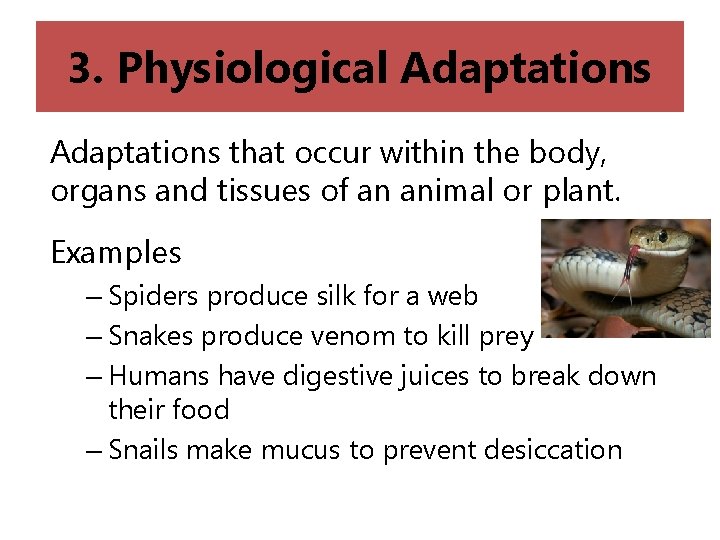 3. Physiological Adaptations

Adaptations that occur within the body, organs and tissues of an animal or plant.

Examples

– Spiders produce silk for a web
– Snakes produce venom to kill prey
– Humans have digestive juices to break down their food
– Snails make mucus to prevent desiccation